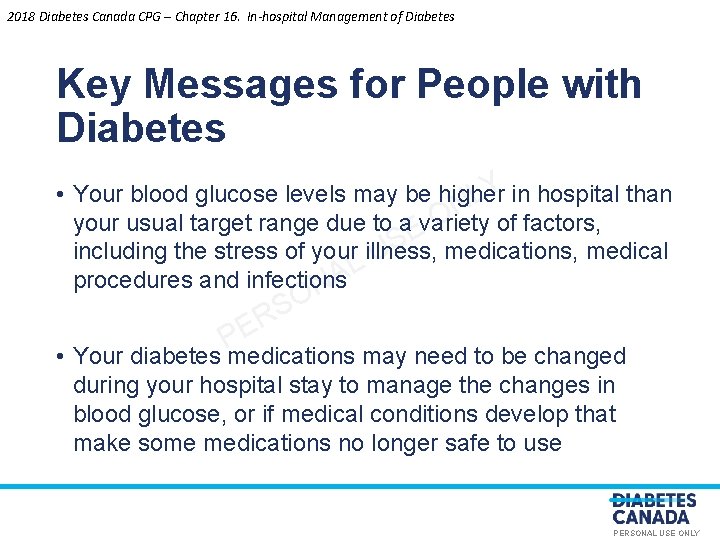 2018 Diabetes Canada CPG – Chapter 16. In-hospital Management of Diabetes

Key Messages for People with Diabetes

• Your blood glucose levels may be higher in hospital than your usual target range due to a variety of factors, including the stress of your illness, medications, medical procedures and infections

PERSONAL USE ONLY

• Your diabetes medications may need to be changed during your hospital stay to manage the changes in blood glucose, or if medical conditions develop that make some medications no longer safe to use

DIABETES CANADA
PERSONAL USE ONLY